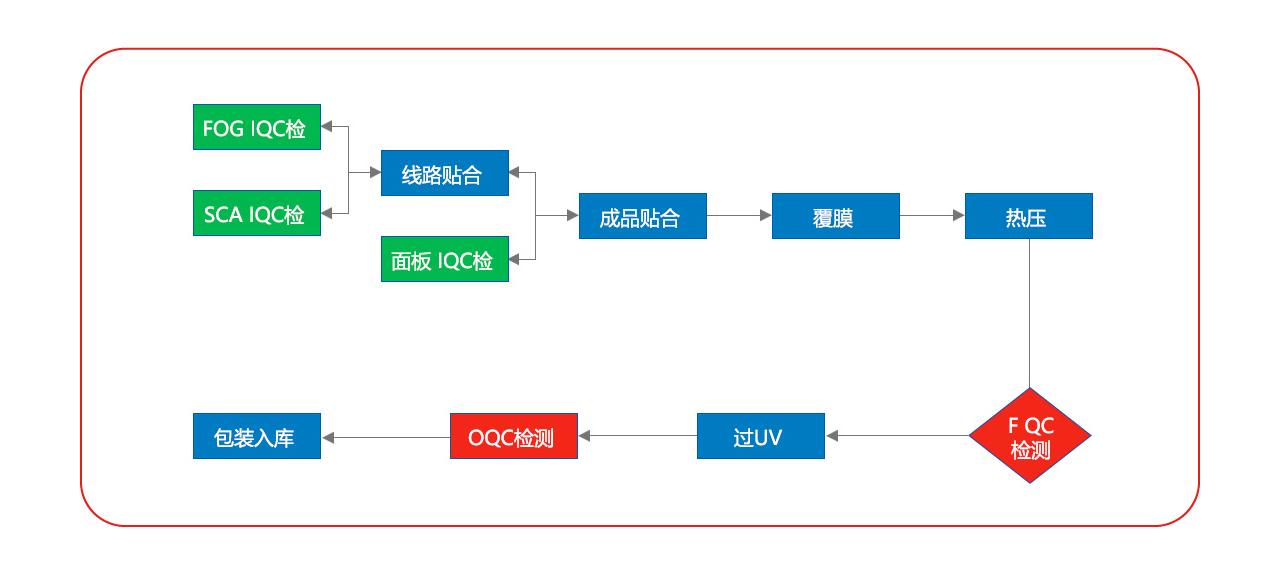 FOG IQC检

SCA IQC检

线路贴合

面板 IQC检

成品贴合

覆膜

热压

F QC
检测

过UV

OQC检测

包装入库